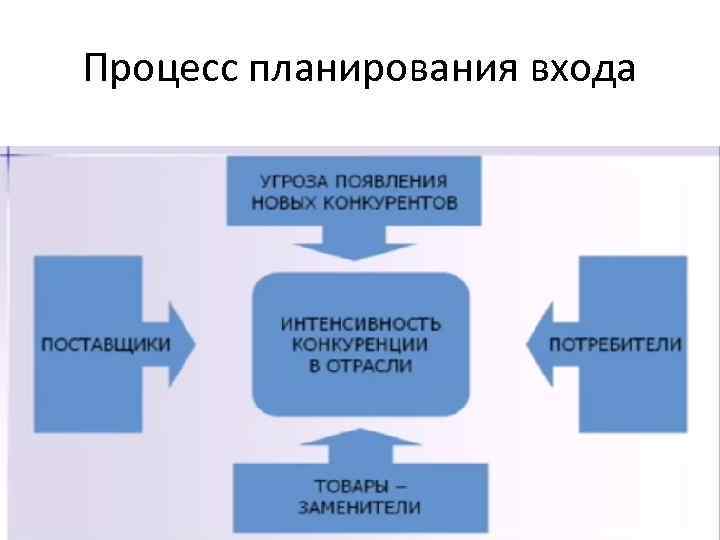 Процесс планирования входа

УГРОЗА ПОЯВЛЕНИЯ НОВЫХ КОНКУРЕНТОВ

ПОСТАВЩИКИ

ИНТЕНСИВНОСТЬ КОНКУРЕНЦИИ В ОТРАСЛИ

ПОТРЕБИТЕЛИ

ТОВАРЫ – ЗАМЕНИТЕЛИ